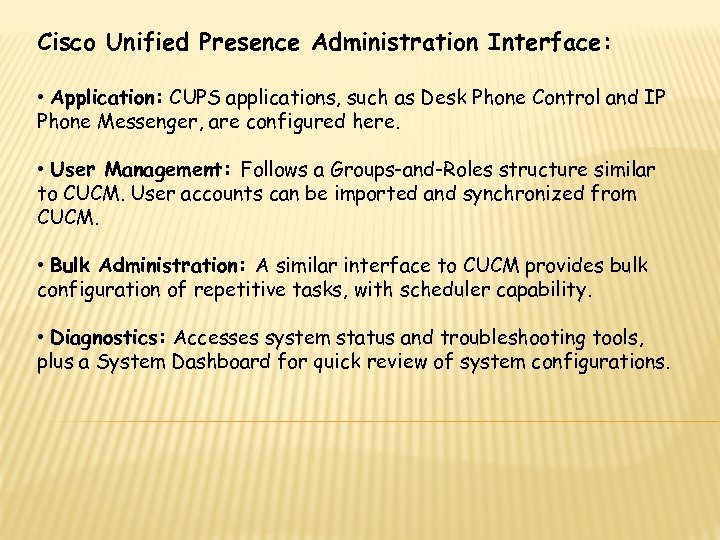 Cisco Unified Presence Administration Interface:

• Application: CUPS applications, such as Desk Phone Control and IP Phone Messenger, are configured here.

• User Management: Follows a Groups-and-Roles structure similar to CUCM. User accounts can be imported and synchronized from CUCM.

• Bulk Administration: A similar interface to CUCM provides bulk configuration of repetitive tasks, with scheduler capability.

• Diagnostics: Accesses system status and troubleshooting tools, plus a System Dashboard for quick review of system configurations.